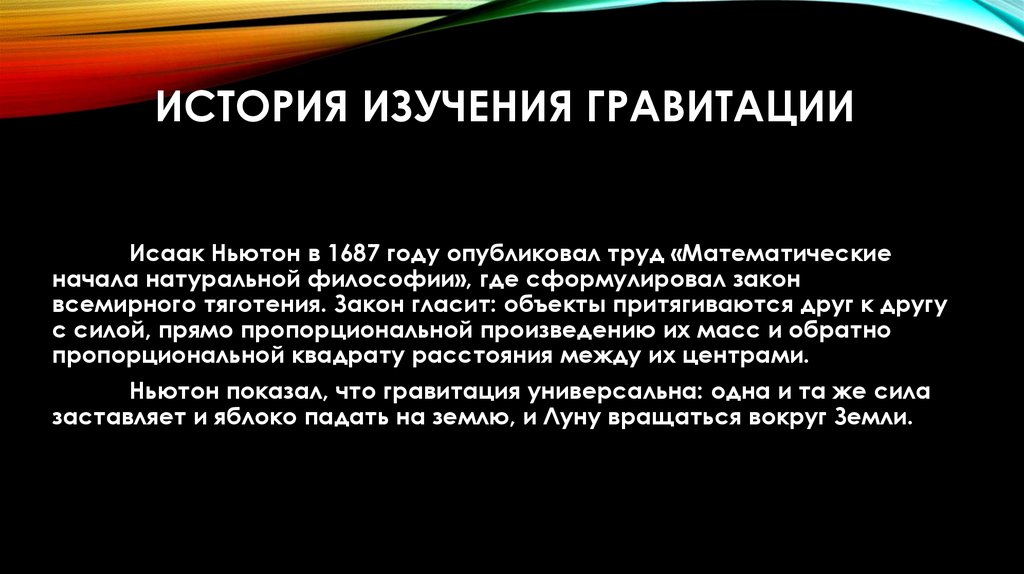 ИСТОРИЯ ИЗУЧЕНИЯ ГРАВИТАЦИИ

Исаак Ньютон в 1687 году опубликовал труд «Математические начала натуральной философии», где сформулировал закон всемирного тяготения. Закон гласит: объекты притягиваются друг к другу с силой, прямо пропорциональной произведению их масс и обратно пропорциональной квадрату расстояния между их центрами.

Ньютон показал, что гравитация универсальна: одна и та же сила заставляет и яблоко падать на землю, и Луну вращаться вокруг Земли.